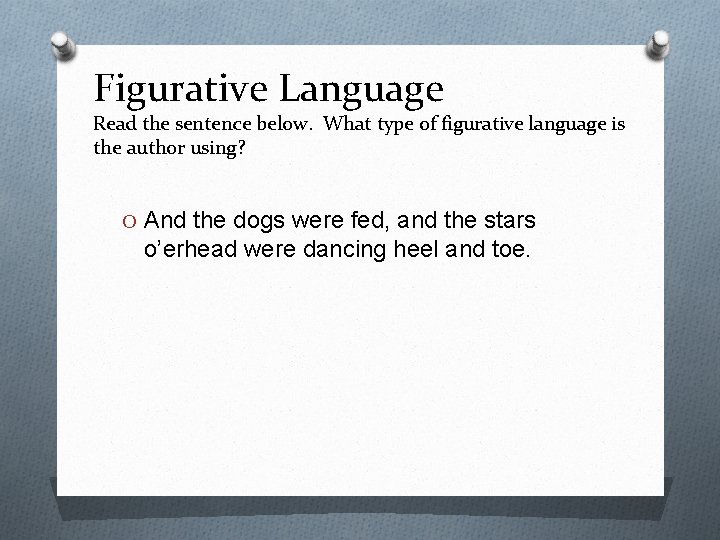 Figurative Language
Read the sentence below. What type of figurative language is the author using?

O And the dogs were fed, and the stars o'erhead were dancing heel and toe.